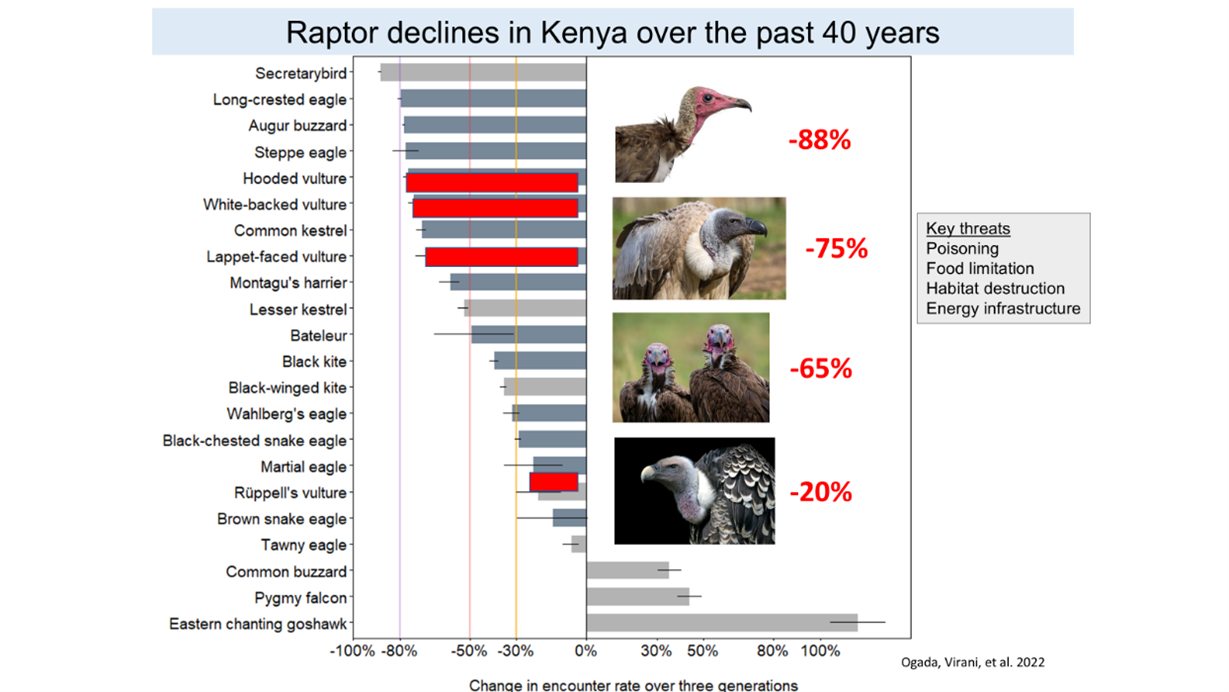 Raptor declines in Kenya over the past 40 years

Secretarybird
Long-crested eagle
Augur buzzard
Steppe eagle
Hooded vulture
White-backed vulture
Common kestrel
Lappet-faced vulture
Montagu's harrier
Lesser kestrel
Bateleur
Black kite
Black-winged kite
Wahlberg's eagle
Black-chested snake eagle
Martial eagle
Rüppell's vulture
Brown snake eagle
Tawny eagle
Common buzzard
Pygmy falcon
Eastern chanting goshawk

-88%
-75%
-65%
-20%

Key threats
Poisoning
Food limitation
Habitat destruction
Energy infrastructure

-100% -80% -50% -30% 0% 30% 50% 80% 100%

Change in encounter rate over three generations

Ogada, Virani, et al. 2022